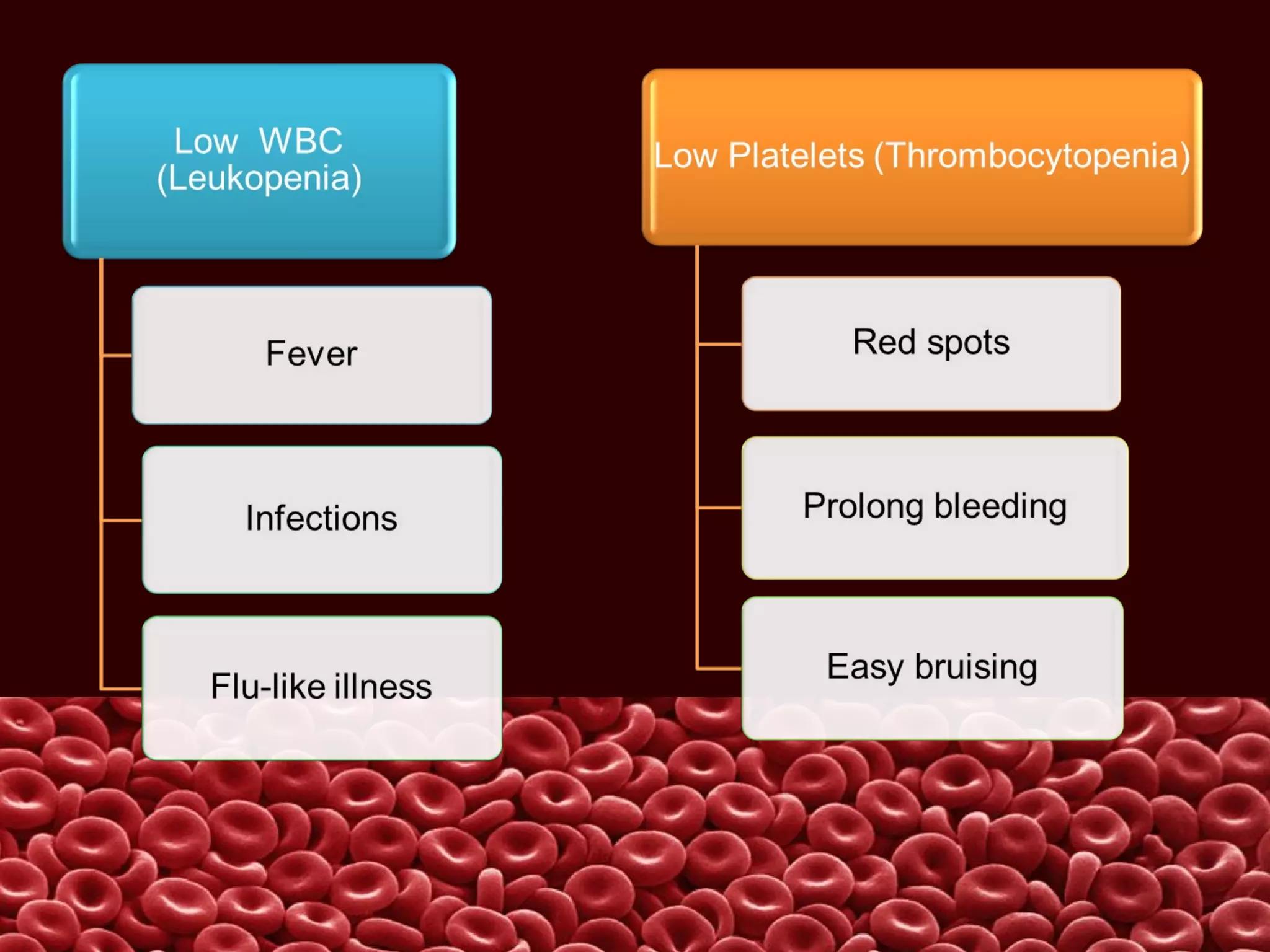 Low WBC (Leukopenia)

Fever

Infections

Flu-like illness

Low Platelets (Thrombocytopenia)

Red spots

Prolong bleeding

Easy bruising